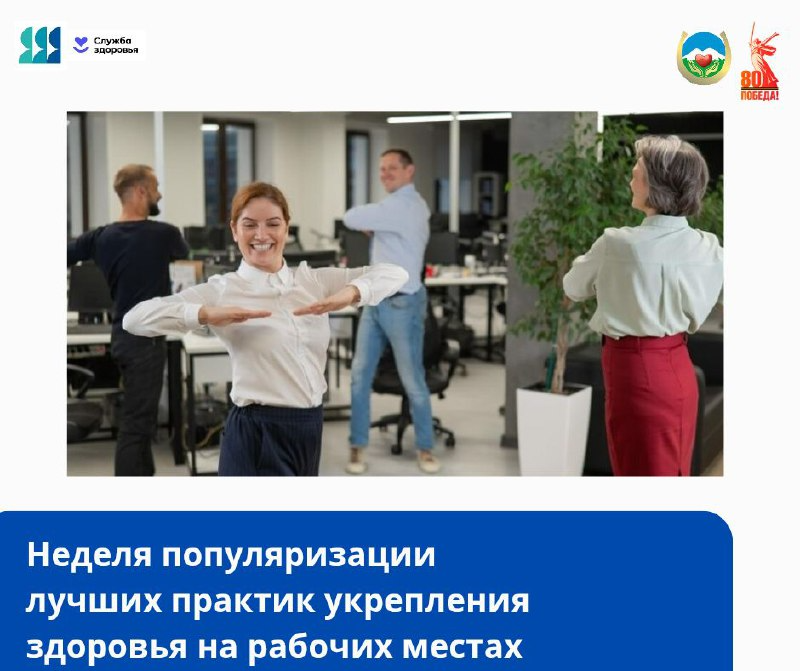 Служба здоровья

80 ПОБЕДА!

Неделя популяризации лучших практик укрепления здоровья на рабочих местах